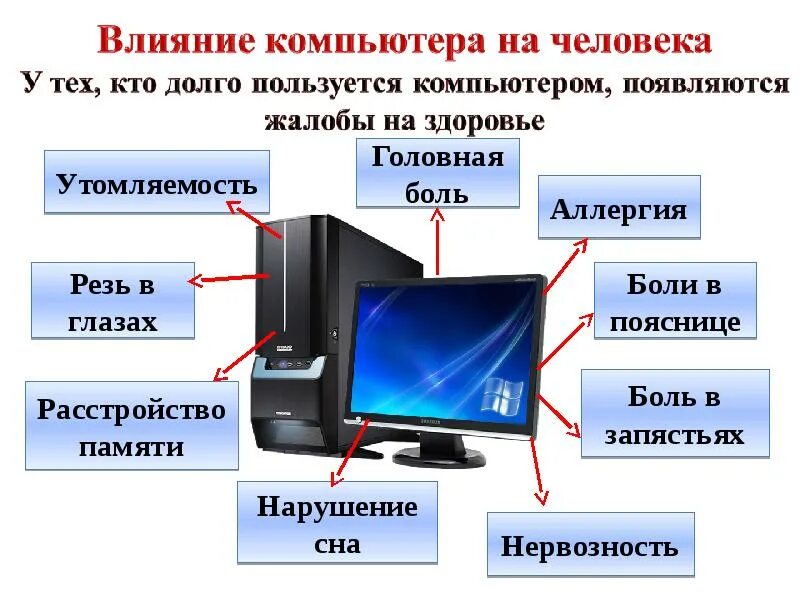 Влияние компьютера на человека

У тех, кто долго пользуется компьютером, появляются жалобы на здоровье

Утомляемость

Головная боль

Аллергия

Резь в глазах

Боли в пояснице

Расстройство памяти

Боль в запястьях

Нарушение сна

Нервозность